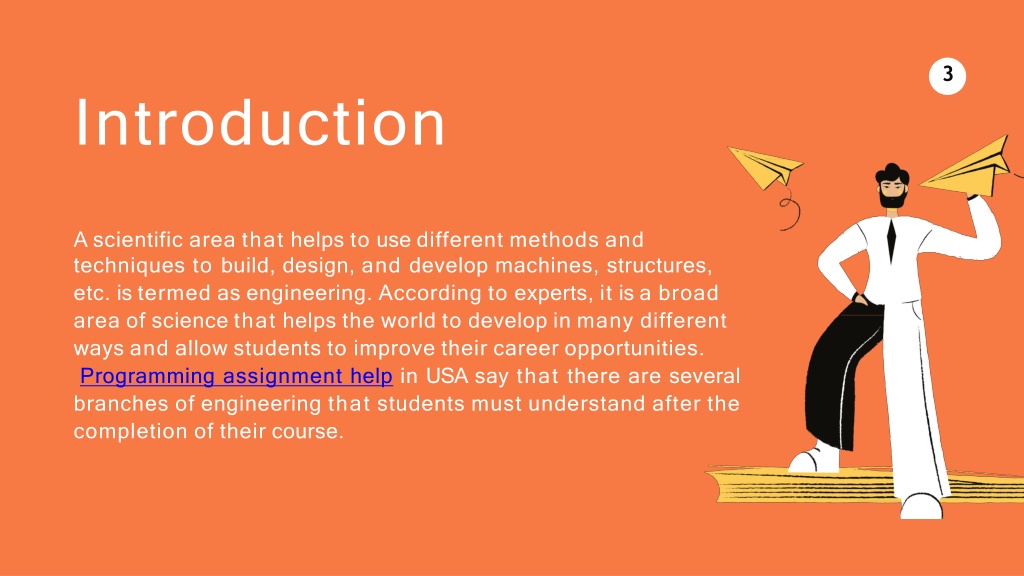 3

Introduction

A scientific area that helps to use different methods and techniques to build, design, and develop machines, structures, etc. is termed as engineering. According to experts, it is a broad area of science that helps the world to develop in many different ways and allow students to improve their career opportunities. Programming assignment help in USA say that there are several branches of engineering that students must understand after the completion of their course.